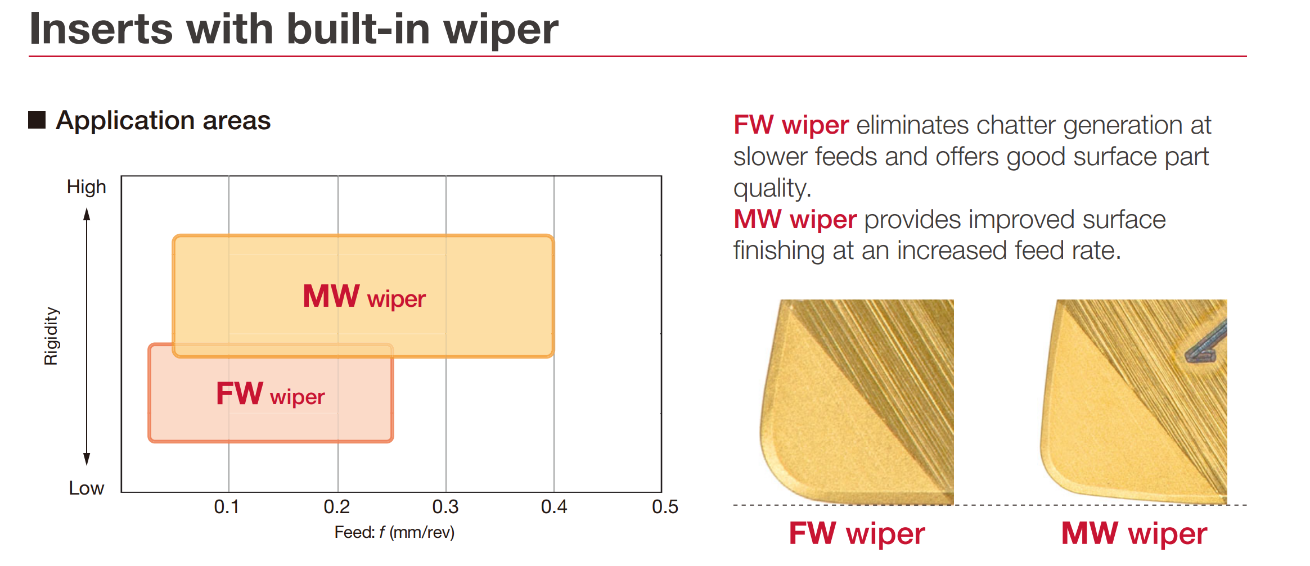 Inserts with built-in wiper

■ Application areas

High

Rigidity

Low

MW wiper

FW wiper

0.1 0.2 0.3 0.4 0.5

Feed: $f$ (mm/rev)

FW wiper eliminates chatter generation at slower feeds and offers good surface part quality.
MW wiper provides improved surface finishing at an increased feed rate.

FW wiper

MW wiper